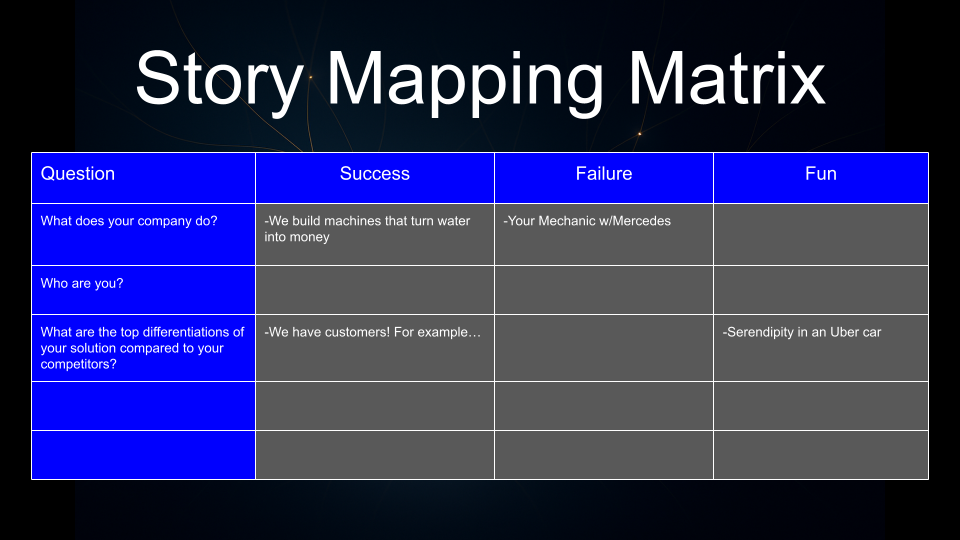 Story Mapping Matrix

| Question | Success | Failure | Fun |
|---|---|---|---|
| What does your company do? | -We build machines that turn water into money | -Your Mechanic w/Mercedes | |
| Who are you? | | | |
| What are the top differentiations of your solution compared to your competitors? | -We have customers! For example… | | -Serendipity in an Uber car |
| | | | |
| | | | |